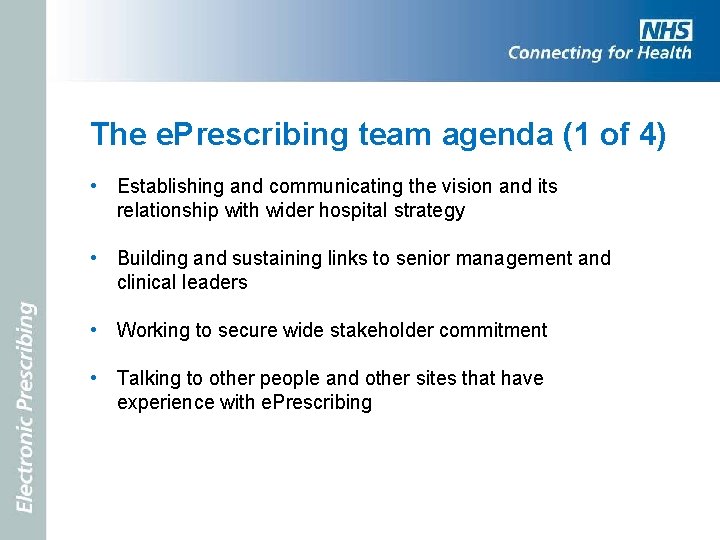 NHS
Connecting for Health

Electronic Prescribing

The ePrescribing team agenda (1 of 4)

• Establishing and communicating the vision and its relationship with wider hospital strategy

• Building and sustaining links to senior management and clinical leaders

• Working to secure wide stakeholder commitment

• Talking to other people and other sites that have experience with ePrescribing